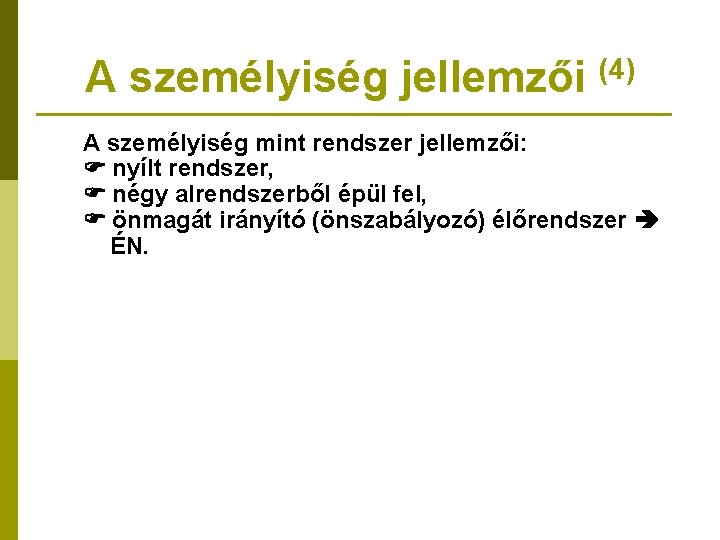 A személyiség jellemzői $^{(4)}$

A személyiség mint rendszer jellemzői:
☛ nyílt rendszer,
☛ négy alrendszerből épül fel,
☛ önmagát irányító (önszabályozó) élőrendszer ➔ ÉN.